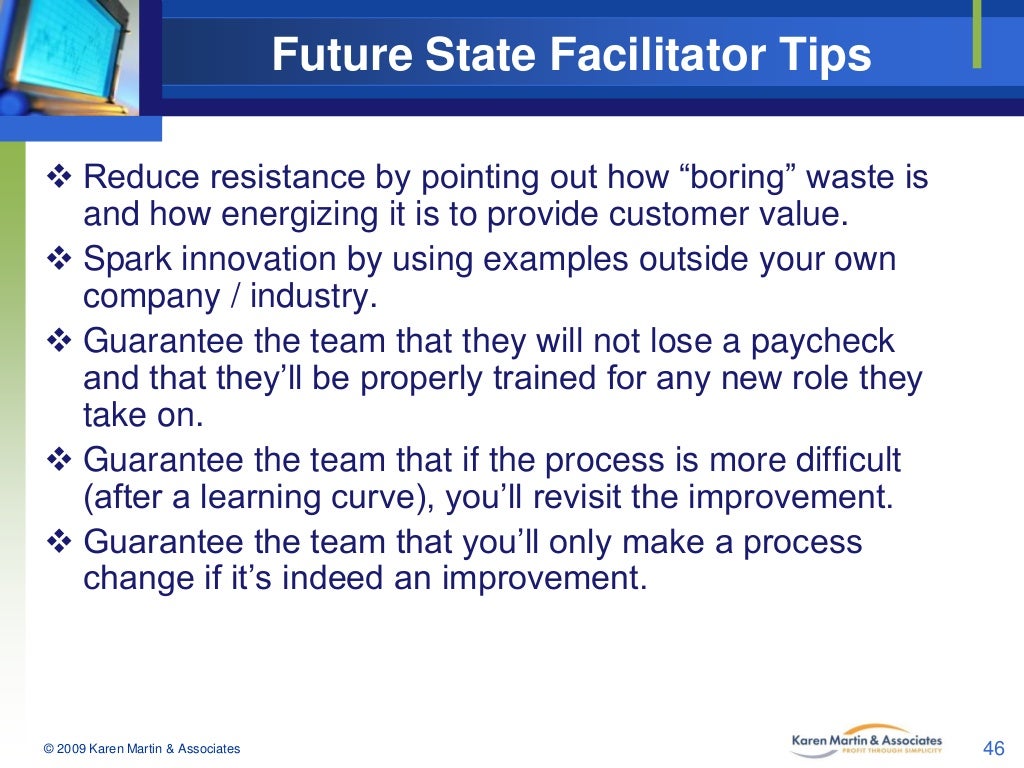 Future State Facilitator Tips

❖ Reduce resistance by pointing out how “boring” waste is and how energizing it is to provide customer value.
❖ Spark innovation by using examples outside your own company / industry.
❖ Guarantee the team that they will not lose a paycheck and that they’ll be properly trained for any new role they take on.
❖ Guarantee the team that if the process is more difficult (after a learning curve), you’ll revisit the improvement.
❖ Guarantee the team that you’ll only make a process change if it’s indeed an improvement.

© 2009 Karen Martin & Associates

Karen Martin & Associates
PROFIT THROUGH SIMPLICITY

46